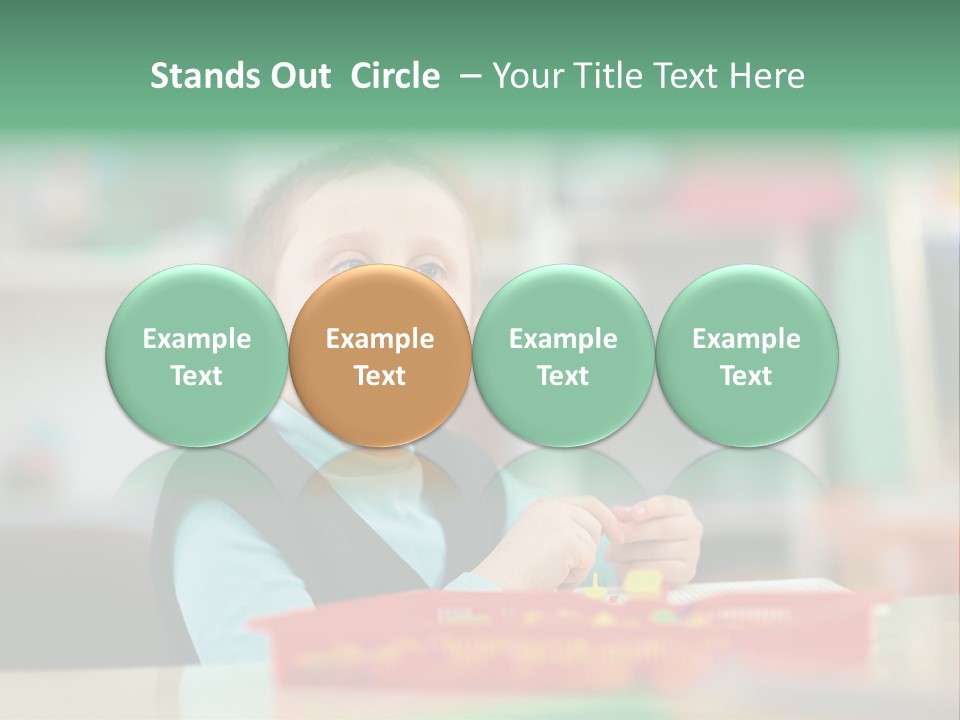 Stands Out Circle – Your Title Text Here

Example Text

Example Text

Example Text

Example Text